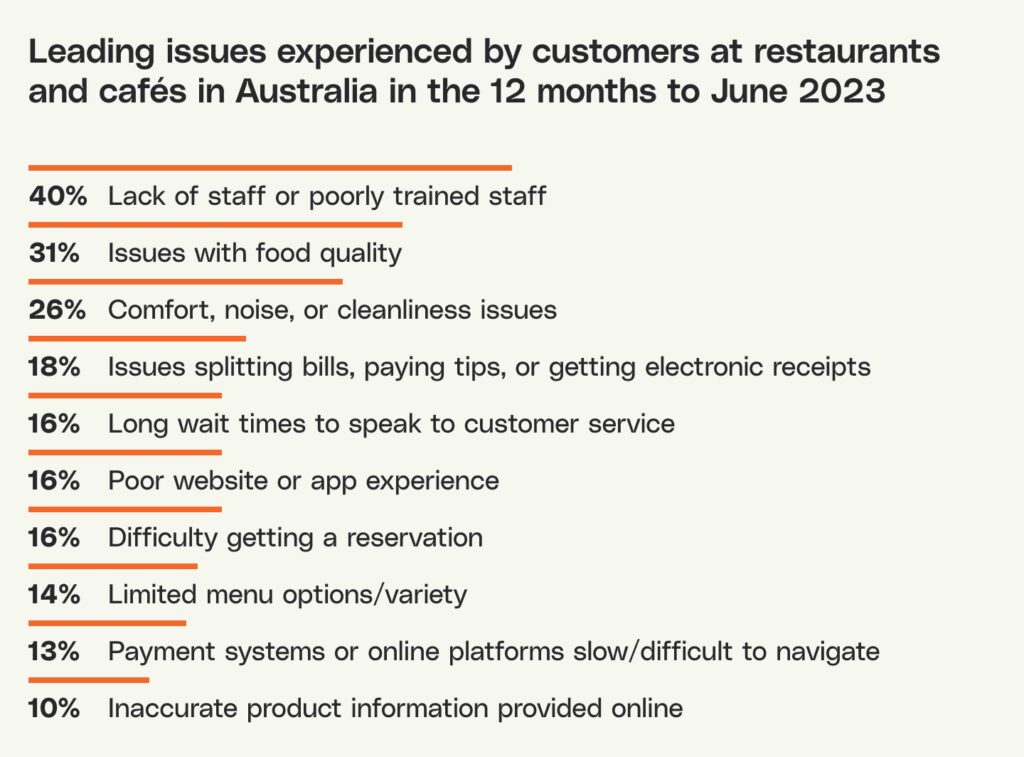 Leading issues experienced by customers at restaurants and cafés in Australia in the 12 months to June 2023

40% Lack of staff or poorly trained staff

31% Issues with food quality

26% Comfort, noise, or cleanliness issues

18% Issues splitting bills, paying tips, or getting electronic receipts

16% Long wait times to speak to customer service

16% Poor website or app experience

16% Difficulty getting a reservation

14% Limited menu options/variety

13% Payment systems or online platforms slow/difficult to navigate

10% Inaccurate product information provided online